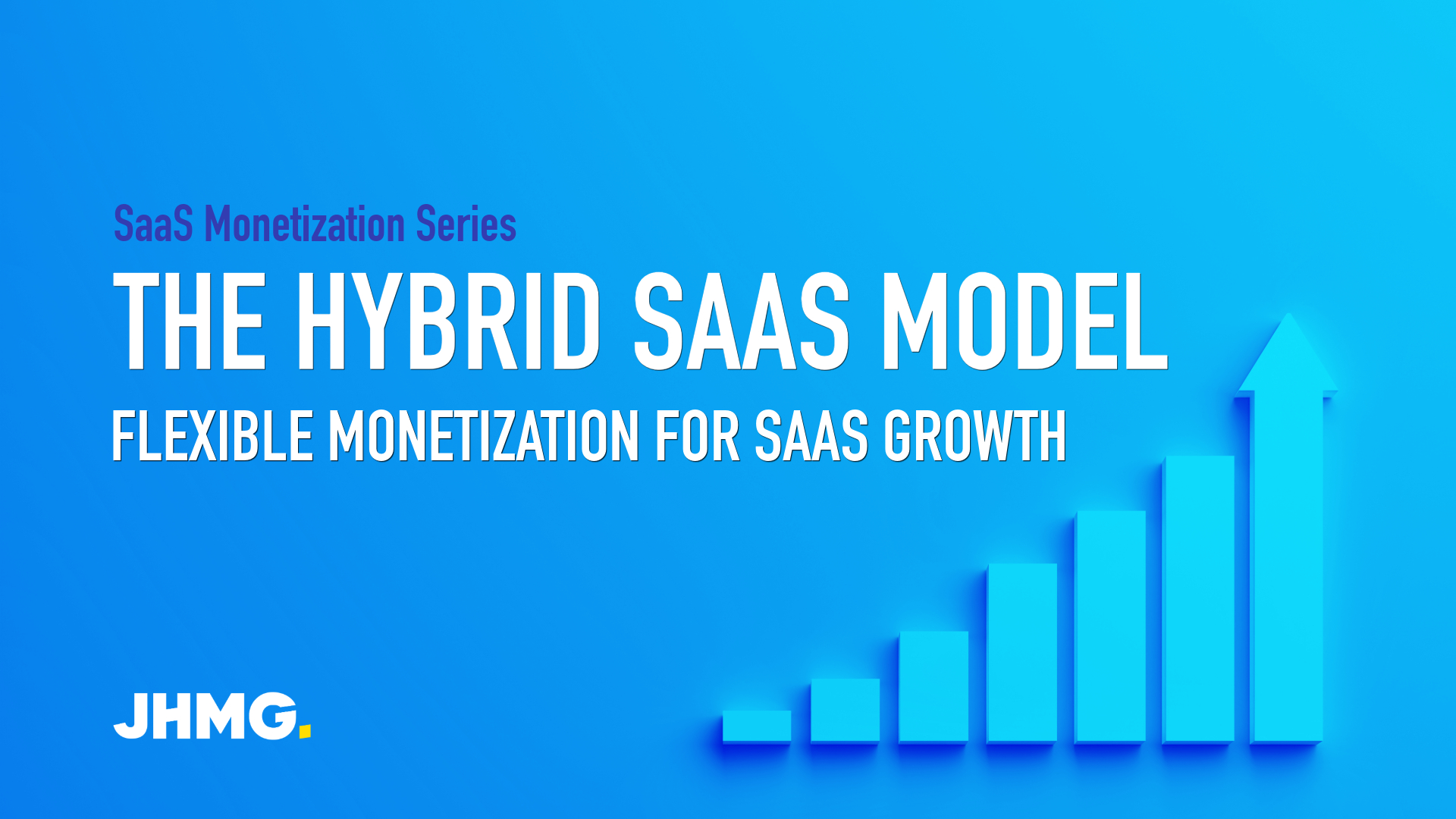 SaaS Monetization Series

THE HYBRID SAAS MODEL

FLEXIBLE MONETIZATION FOR SAAS GROWTH

JHMG.